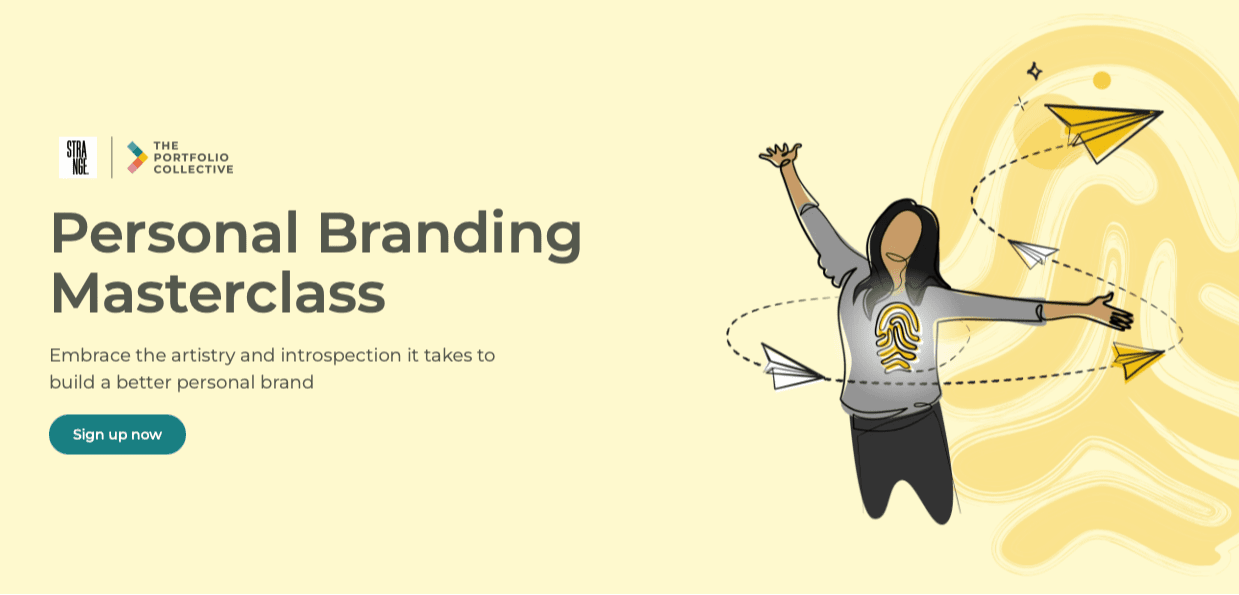 STRA NGE.

THE PORTFOLIO COLLECTIVE

Personal Branding Masterclass

Embrace the artistry and introspection it takes to build a better personal brand

Sign up now